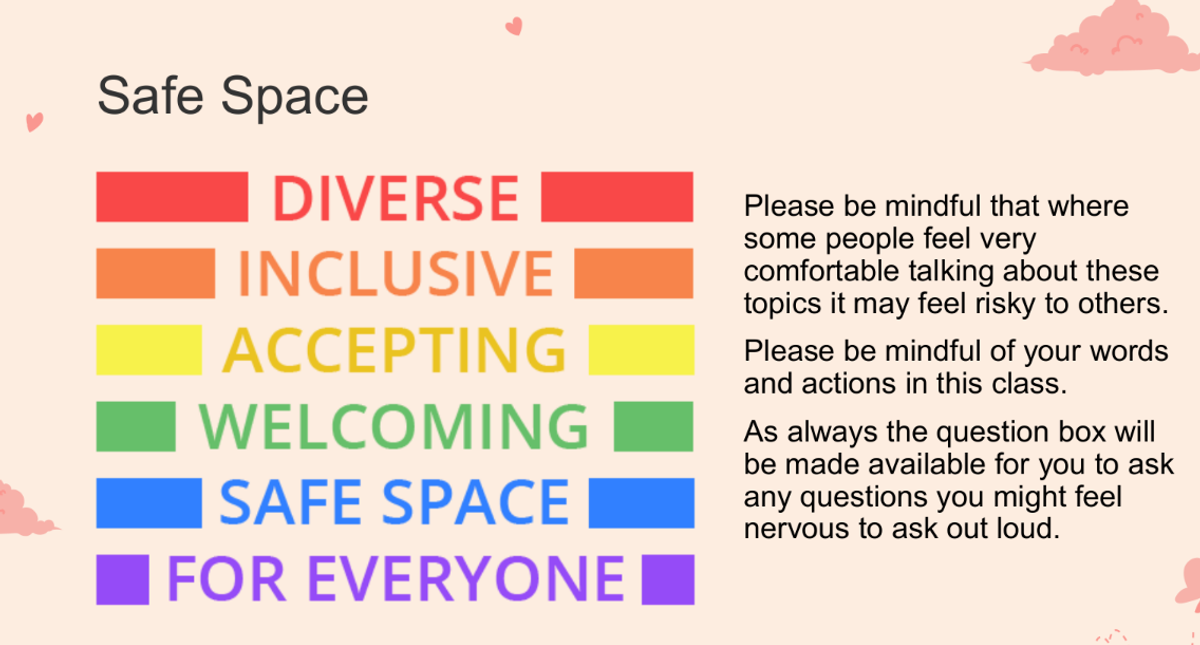 Safe Space

DIVERSE
INCLUSIVE
ACCEPTING
WELCOMING
SAFE SPACE
FOR EVERYONE

Please be mindful that where some people feel very comfortable talking about these topics it may feel risky to others.

Please be mindful of your words and actions in this class.

As always the question box will be made available for you to ask any questions you might feel nervous to ask out loud.